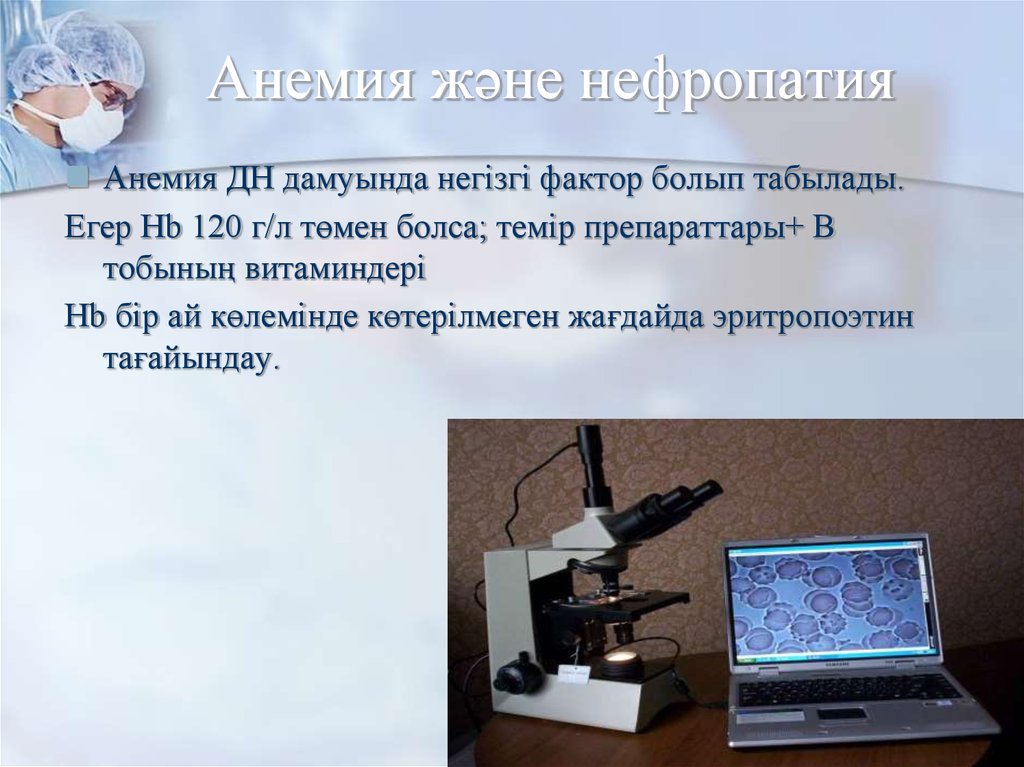 Анемия және нефропатия

Анемия ДН дамуында негізгі фактор болып табылады.

Егер Hb 120 г/л төмен болса; темір препараттары+ В тобының витаминдері

Hb бір ай көлемінде көтерілмеген жағдайда эритропоэтин тағайындау.

SAMSUNG